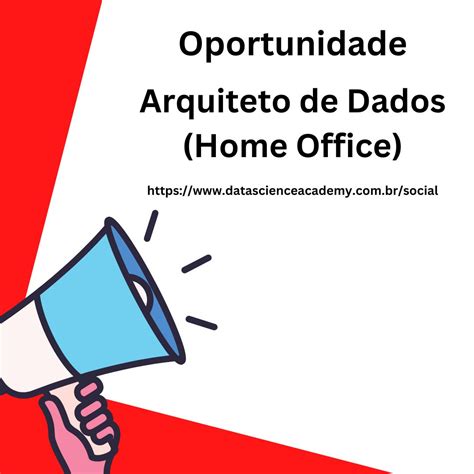 Oportunidade

Arquiteto de Dados (Home Office)

https://www.datascienceacademy.com.br/social